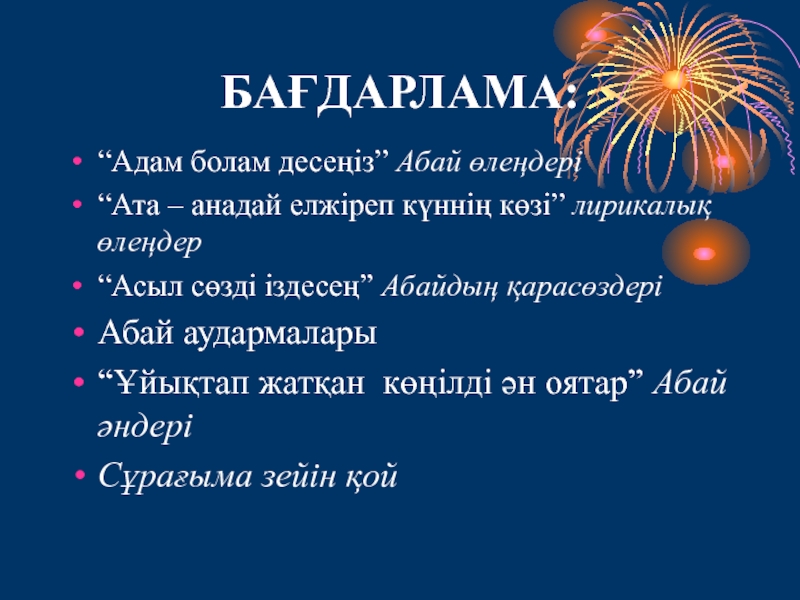 БАҒДАРЛАМА:

• “Адам болам десеңіз” Абай өлеңдері
• “Ата – анадай елжіреп күннің көзі” лирикалық өлеңдер
• “Асыл сөзді іздесең” Абайдың қарасөздері
• Абай аудармалары
• “Ұйықтап жатқан көңілді ән оятар” Абай әндері
• Сұрағыма зейін қой